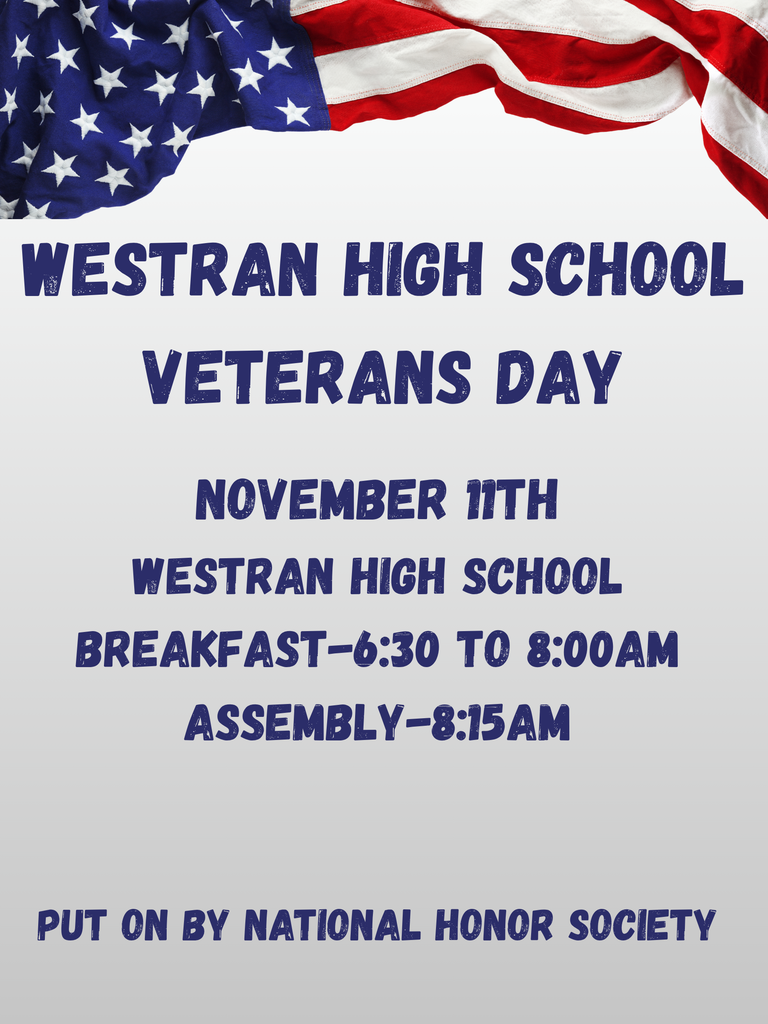 WESTRAN HIGH SCHOOL VETERANS DAY

NOVEMBER 11TH
WESTRAN HIGH SCHOOL
BREAKFAST-6:30 TO 8:00AM
ASSEMBLY-8:15AM

PUT ON BY NATIONAL HONOR SOCIETY